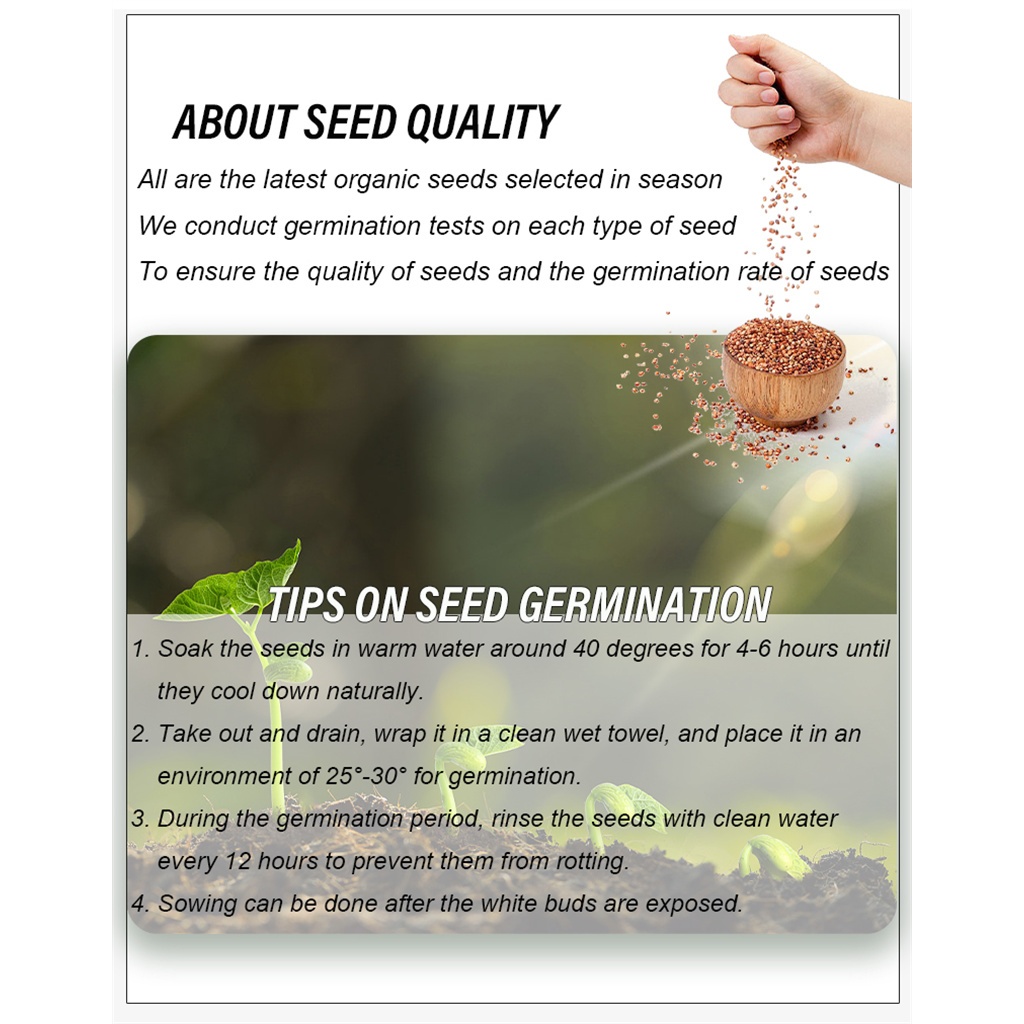 ABOUT SEED QUALITY

All are the latest organic seeds selected in season

We conduct germination tests on each type of seed

To ensure the quality of seeds and the germination rate of seeds

TIPS ON SEED GERMINATION

1. Soak the seeds in warm water around 40 degrees for 4-6 hours until they cool down naturally.

2. Take out and drain, wrap it in a clean wet towel, and place it in an environment of 25°-30° for germination.

3. During the germination period, rinse the seeds with clean water every 12 hours to prevent them from rotting.

4. Sowing can be done after the white buds are exposed.